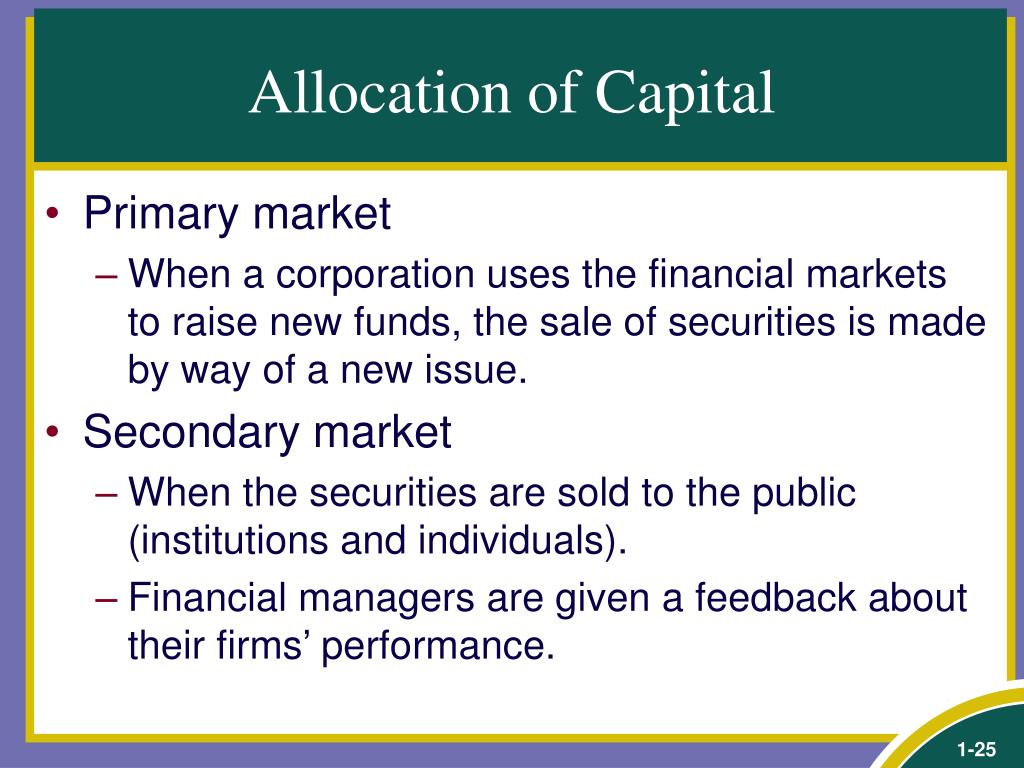 Allocation of Capital

• Primary market
– When a corporation uses the financial markets to raise new funds, the sale of securities is made by way of a new issue.
• Secondary market
– When the securities are sold to the public (institutions and individuals).
– Financial managers are given a feedback about their firms’ performance.

1-25